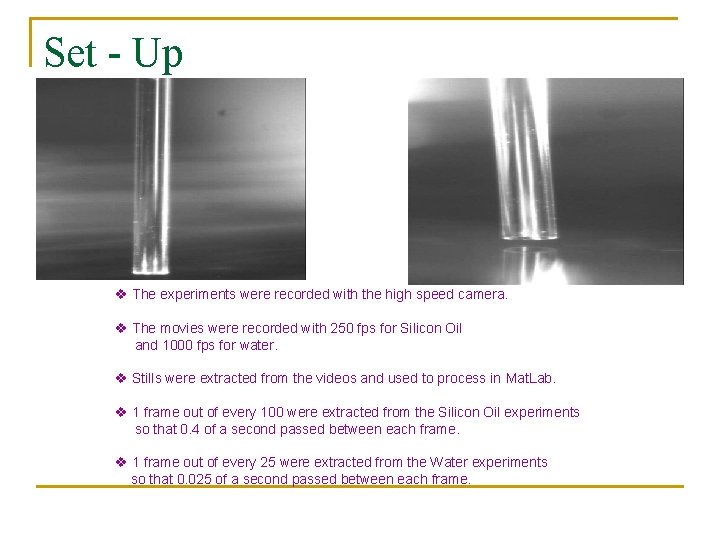 Set - Up

❖ The experiments were recorded with the high speed camera.

❖ The movies were recorded with 250 fps for Silicon Oil and 1000 fps for water.

❖ Stills were extracted from the videos and used to process in MatLab.

❖ 1 frame out of every 100 were extracted from the Silicon Oil experiments so that 0.4 of a second passed between each frame.

❖ 1 frame out of every 25 were extracted from the Water experiments so that 0.025 of a second passed between each frame.